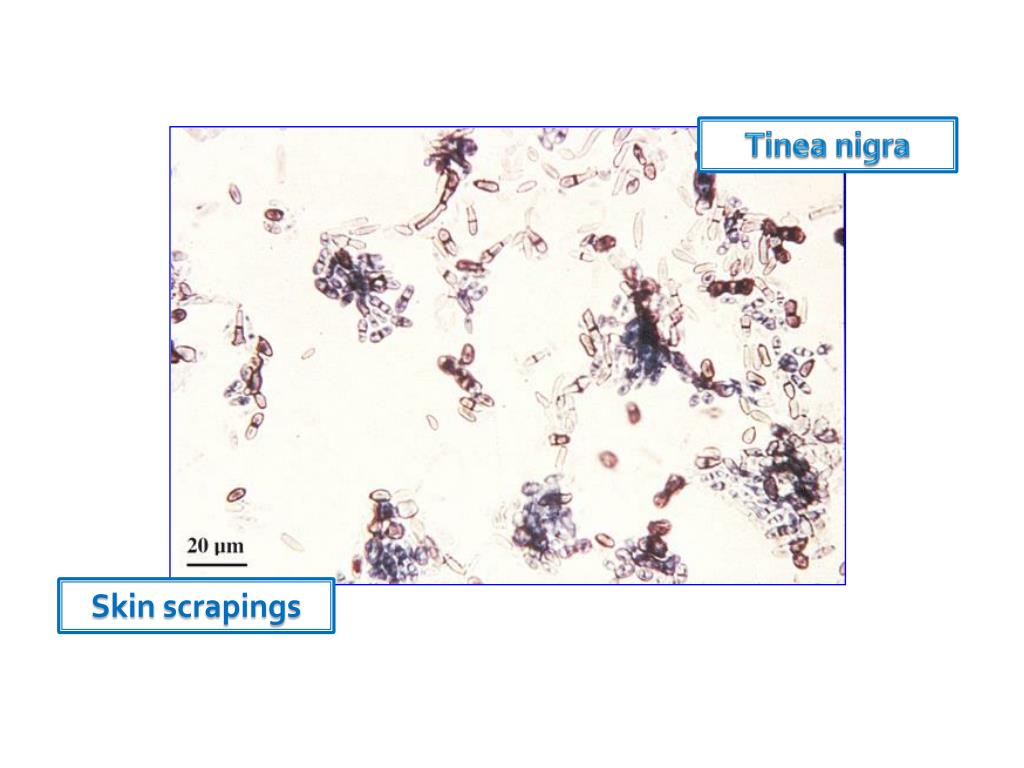 Tinea nigra

20 µm

Skin scrapings